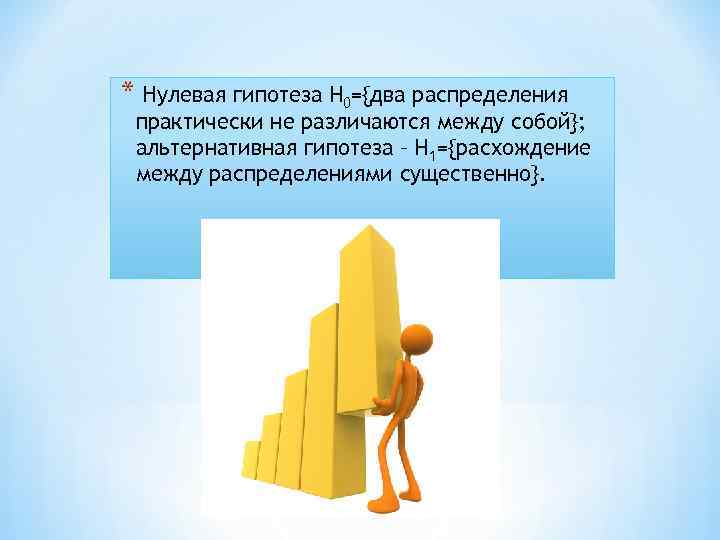 * Нулевая гипотеза $H_0$={два распределения практически не различаются между собой}; альтернативная гипотеза – $H_1$={расхождение между распределениями существенно}.